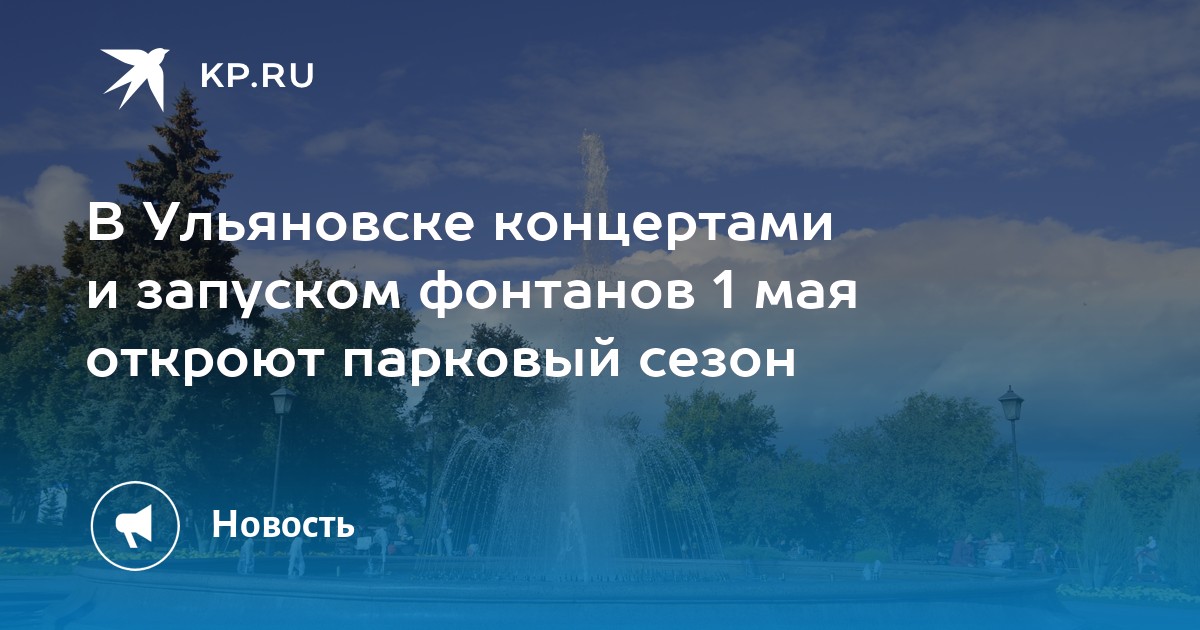 KP.RU

В Ульяновске концертами и запуском фонтанов 1 мая откроют парковый сезон

Новость